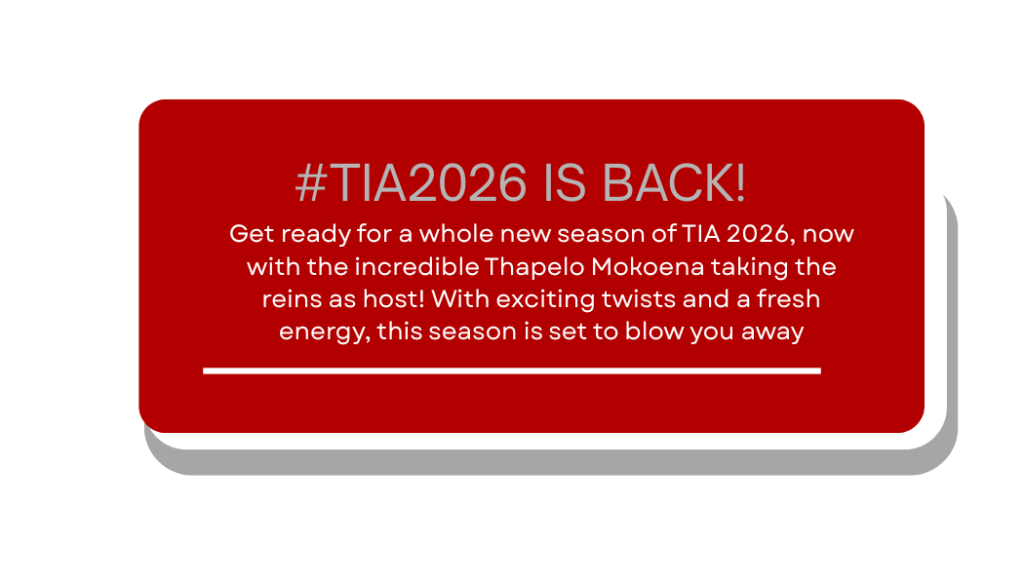 #TIA2026 IS BACK!

Get ready for a whole new season of TIA 2026, now with the incredible Thapelo Mokoena taking the reins as host! With exciting twists and a fresh energy, this season is set to blow you away